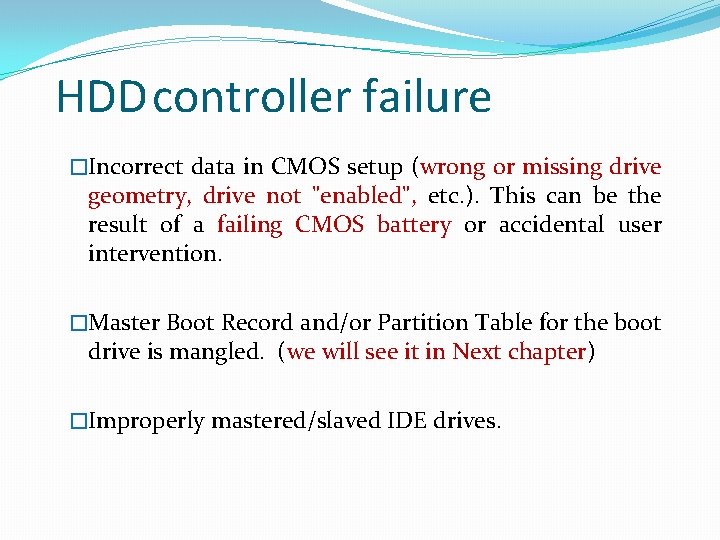 HDD controller failure

□Incorrect data in CMOS setup (wrong or missing drive geometry, drive not "enabled", etc.). This can be the result of a failing CMOS battery or accidental user intervention.

□Master Boot Record and/or Partition Table for the boot drive is mangled. (we will see it in Next chapter)

□Improperly mastered/slaved IDE drives.